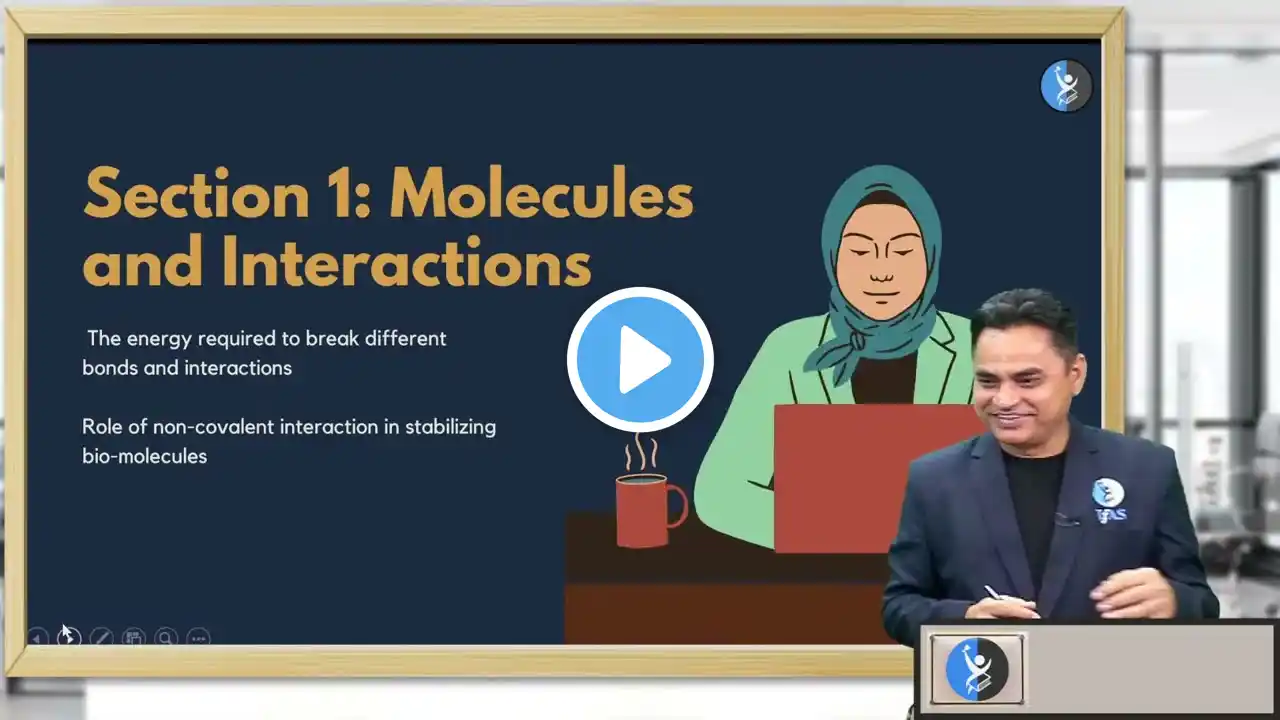 Section 1: Molecules and Interactions

The energy required to break different bonds and interactions

Role of non-covalent interaction in stabilizing bio-molecules

IFAS